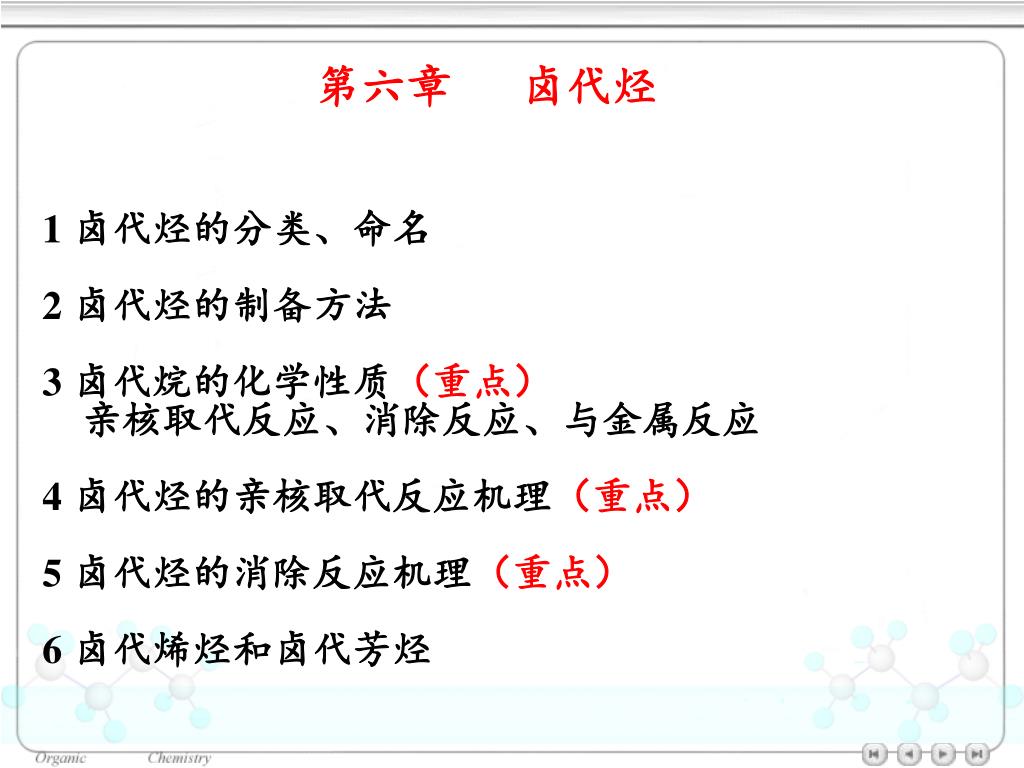 第六章　　卤代烃

1 卤代烃的分类、命名

2 卤代烃的制备方法

3 卤代烷的化学性质（重点）
亲核取代反应、消除反应、与金属反应

4 卤代烃的亲核取代反应机理（重点）

5 卤代烃的消除反应机理（重点）

6 卤代烯烃和卤代芳烃

Organic　　Chemistry